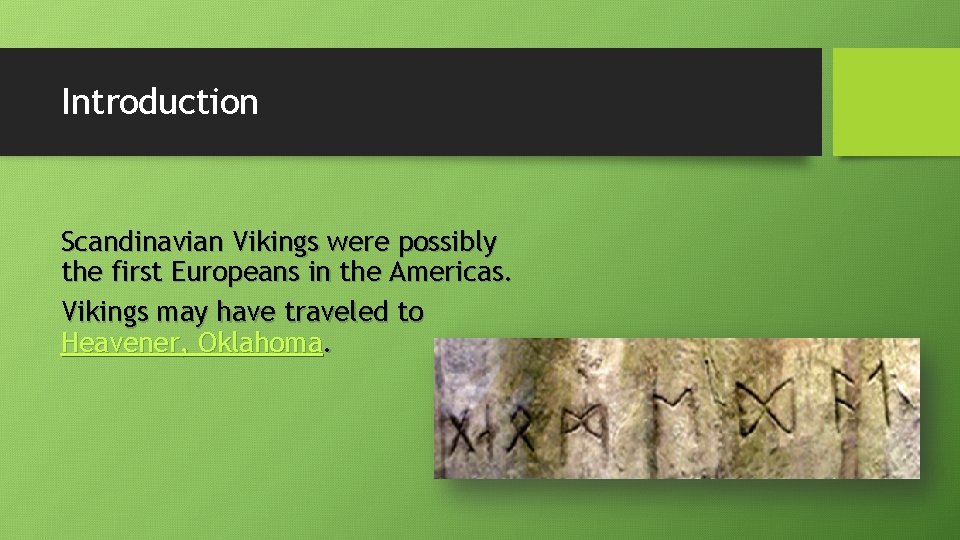 Introduction

Scandinavian Vikings were possibly the first Europeans in the Americas.

Vikings may have traveled to Heavener, Oklahoma.